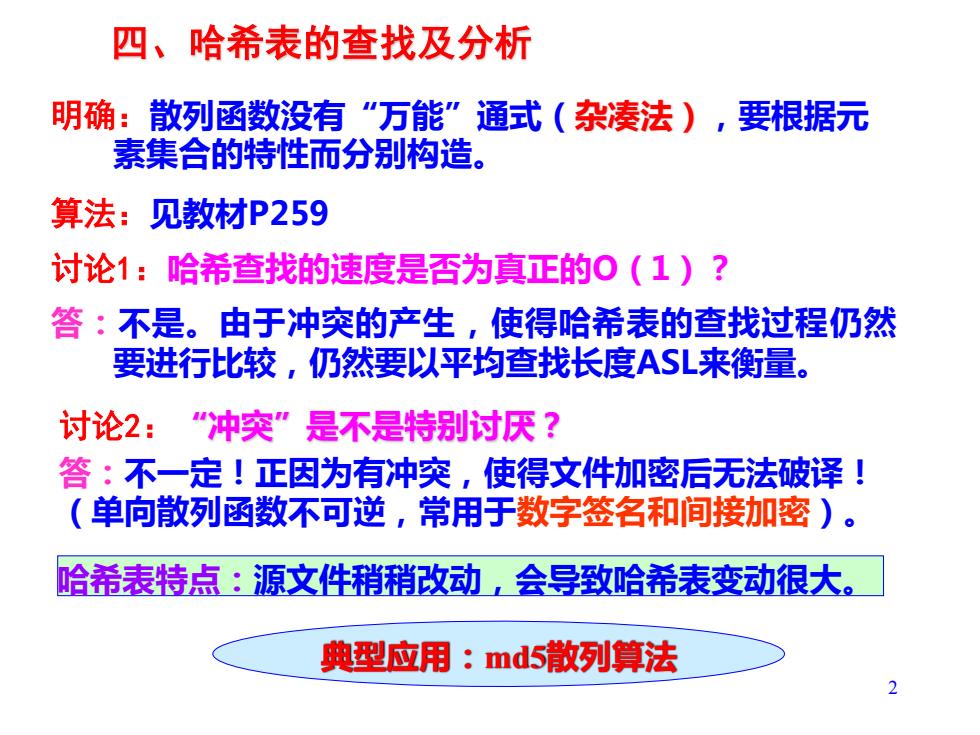 四、哈希表的查找及分析

明确：散列函数没有“万能”通式（杂凑法），要根据元素集合的特性而分别构造。

算法：见教材P259

讨论1：哈希查找的速度是否为真正的O（1）？

答：不是。由于冲突的产生，使得哈希表的查找过程仍然要进行比较，仍然要以平均查找长度ASL来衡量。

讨论2：“冲突”是不是特别讨厌？

答：不一定！正因为有冲突，使得文件加密后无法破译！（单向散列函数不可逆，常用于数字签名和间接加密）。

哈希表特点：源文件稍稍改动，会导致哈希表变动很大。

典型应用：md5散列算法

2